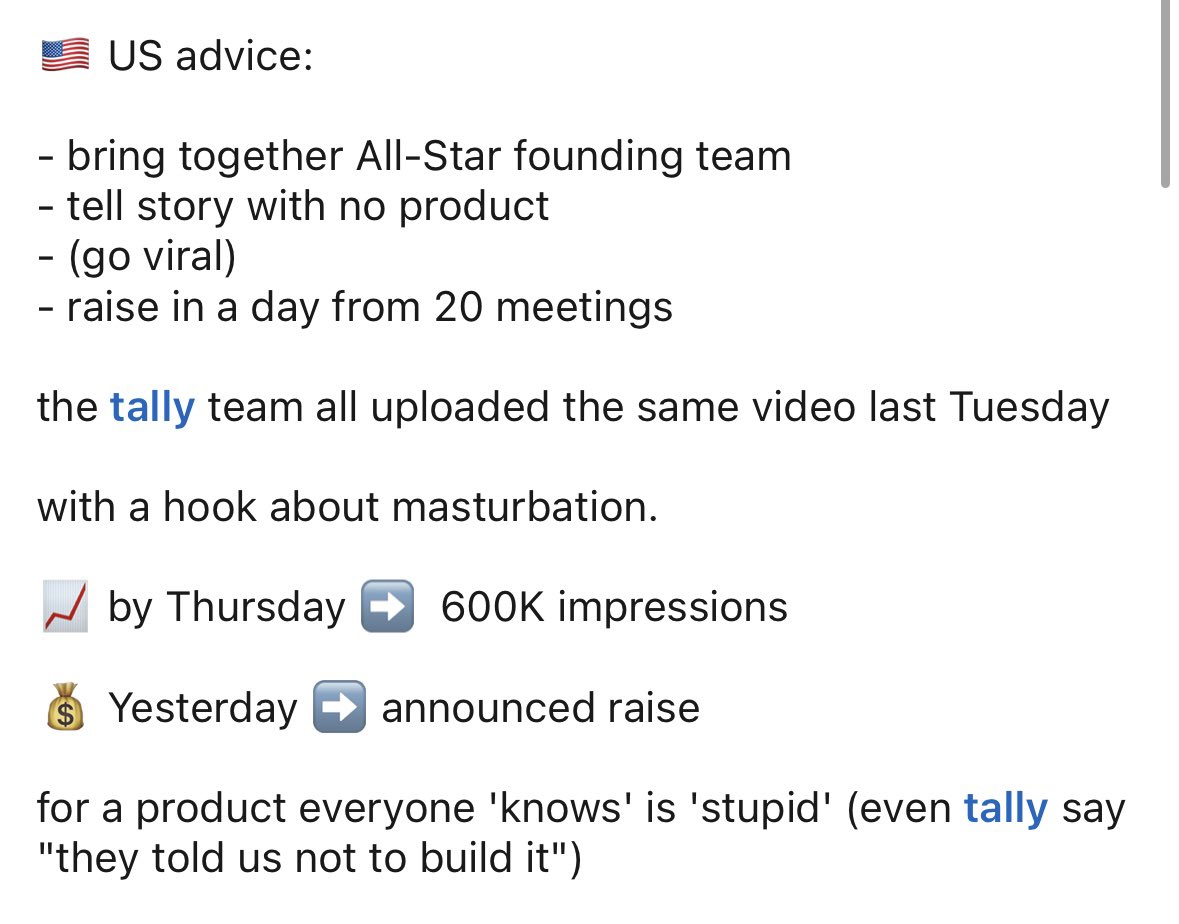 🇺🇸 US advice:

- bring together All-Star founding team
- tell story with no product
- (go viral)
- raise in a day from 20 meetings

the tally team all uploaded the same video last Tuesday

with a hook about masturbation.

📈 by Thursday ➡️ 600K impressions

💰 Yesterday ➡️ announced raise

for a product everyone 'knows' is 'stupid' (even tally say "they told us not to build it")